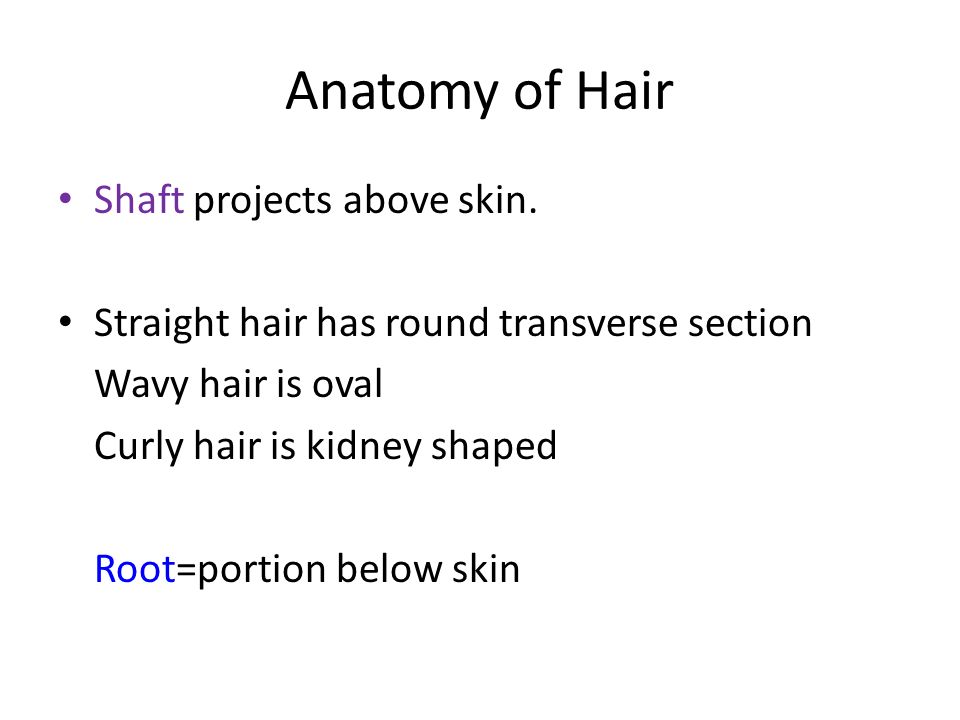 Anatomy of Hair

• Shaft projects above skin.

• Straight hair has round transverse section
Wavy hair is oval
Curly hair is kidney shaped

Root=portion below skin